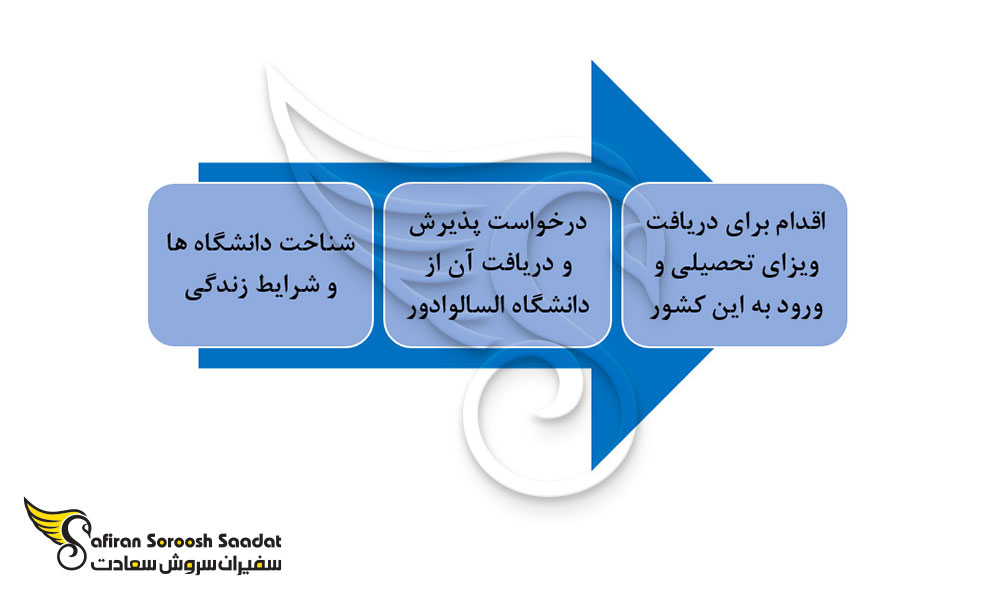 شناخت دانشگاه ها و شرایط زندگی

درخواست پذیرش و دریافت آن از دانشگاه السالوادور

اقدام برای دریافت ویزای تحصیلی و ورود به این کشور

Safiran Soroosh Saadat
سفیران سروش سعادت